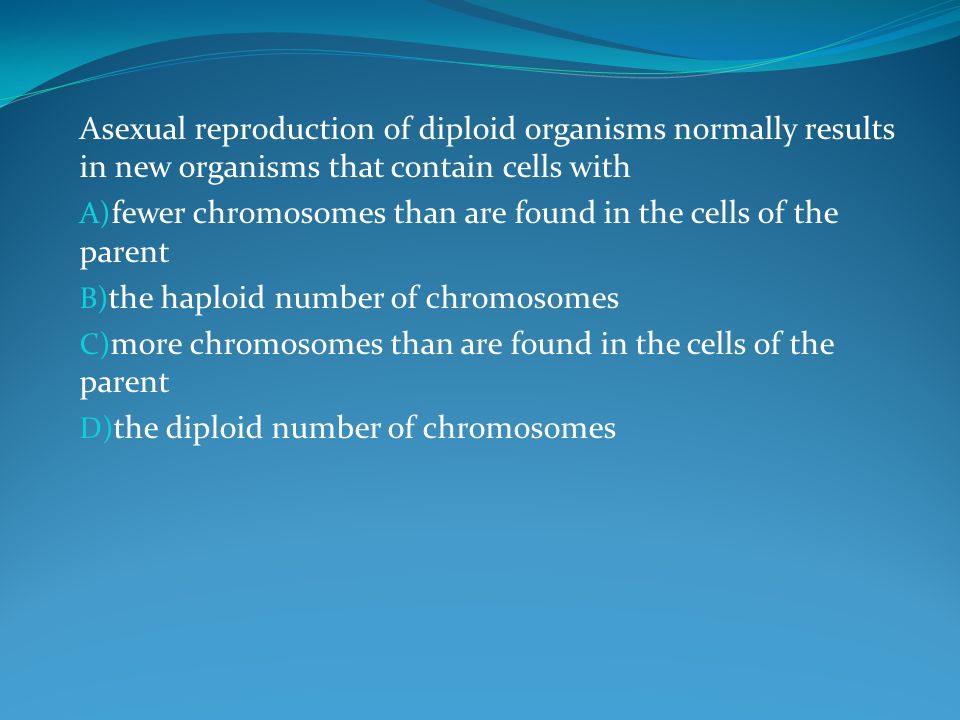 Asexual reproduction of diploid organisms normally results in new organisms that contain cells with

A)fewer chromosomes than are found in the cells of the parent

B)the haploid number of chromosomes

C)more chromosomes than are found in the cells of the parent

D)the diploid number of chromosomes